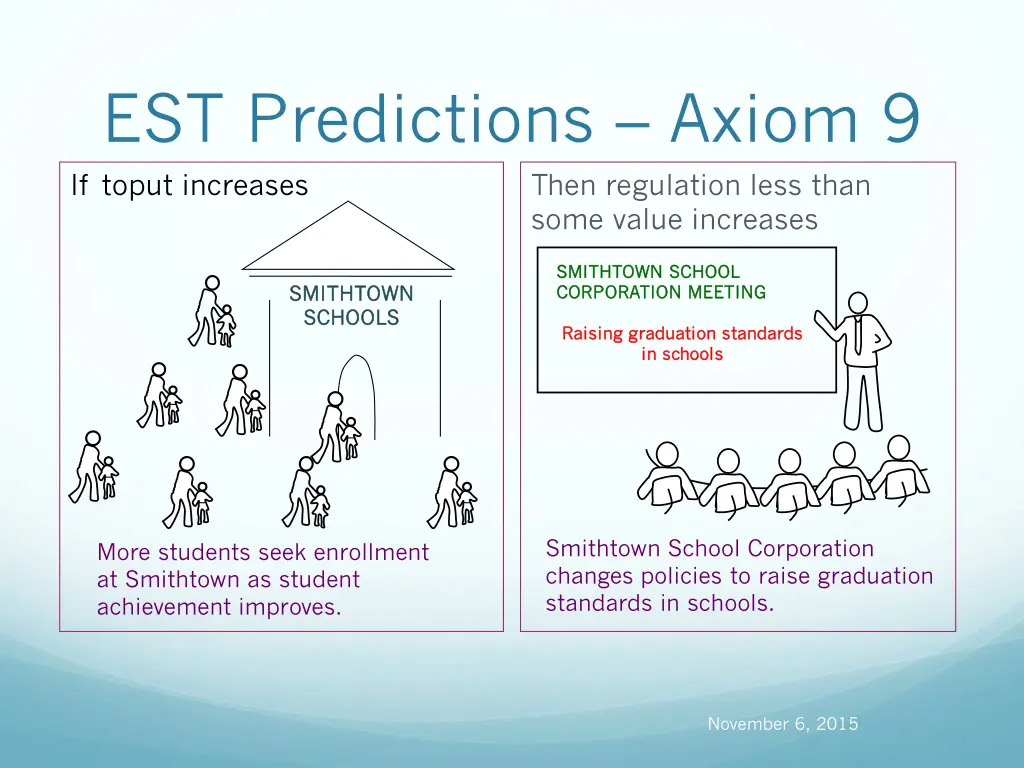 EST Predictions – Axiom 9

If toput increases

SMITHTOWN SCHOOLS

More students seek enrollment at Smithtown as student achievement improves.

Then regulation less than some value increases

SMITHTOWN SCHOOL CORPORATION MEETING

Raising graduation standards in schools

Smithtown School Corporation changes policies to raise graduation standards in schools.

November 6, 2015